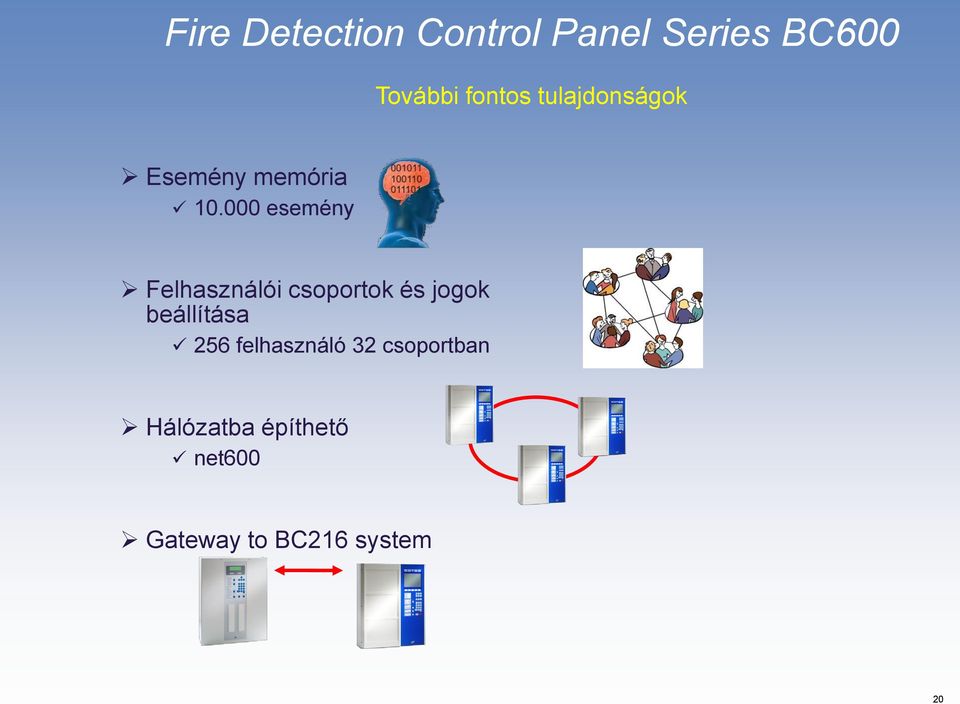 Fire Detection Control Panel Series BC600

További fontos tulajdonságok

➢ Esemény memória
✓ 10.000 esemény

001011
100110
011101

➢ Felhasználói csoportok és jogok beállítása
✓ 256 felhasználó 32 csoportban

➢ Hálózatba építhető
✓ net600

➢ Gateway to BC216 system

20